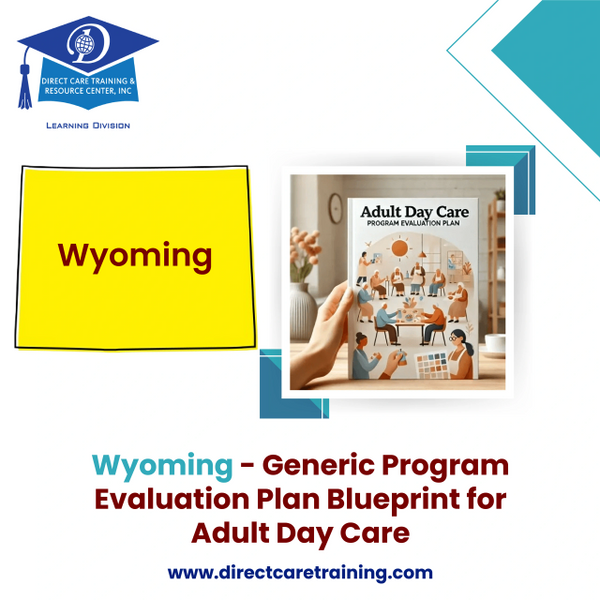 DIRECT CARE TRAINING & RESOURCE CENTER, INC

LEARNING DIVISION

Wyoming

Adult Day Care
PROGRAM EVALUATION PLAN

Wyoming - Generic Program Evaluation Plan Blueprint for Adult Day Care

www.directcaretraining.com